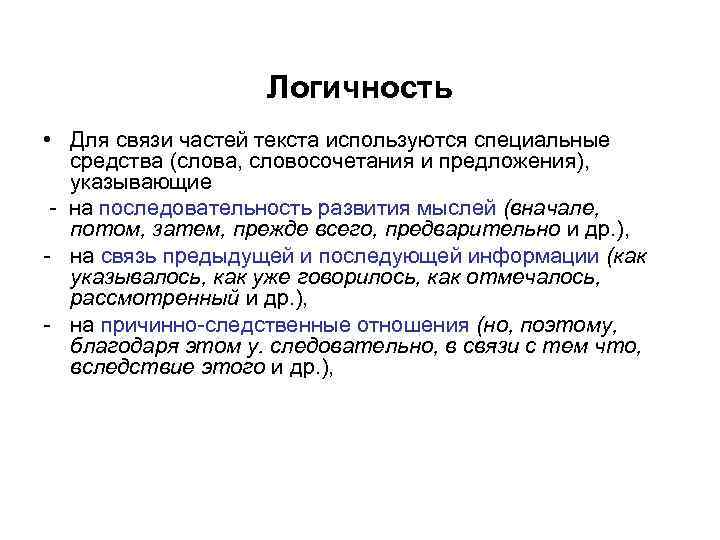 Логичность

• Для связи частей текста используются специальные средства (слова, словосочетания и предложения), указывающие

- на последовательность развития мыслей (вначале, потом, затем, прежде всего, предварительно и др.),

- на связь предыдущей и последующей информации (как указывалось, как уже говорилось, как отмечалось, рассмотренный и др.),

- на причинно-следственные отношения (но, поэтому, благодаря этом у. следовательно, в связи с тем что, вследствие этого и др.),